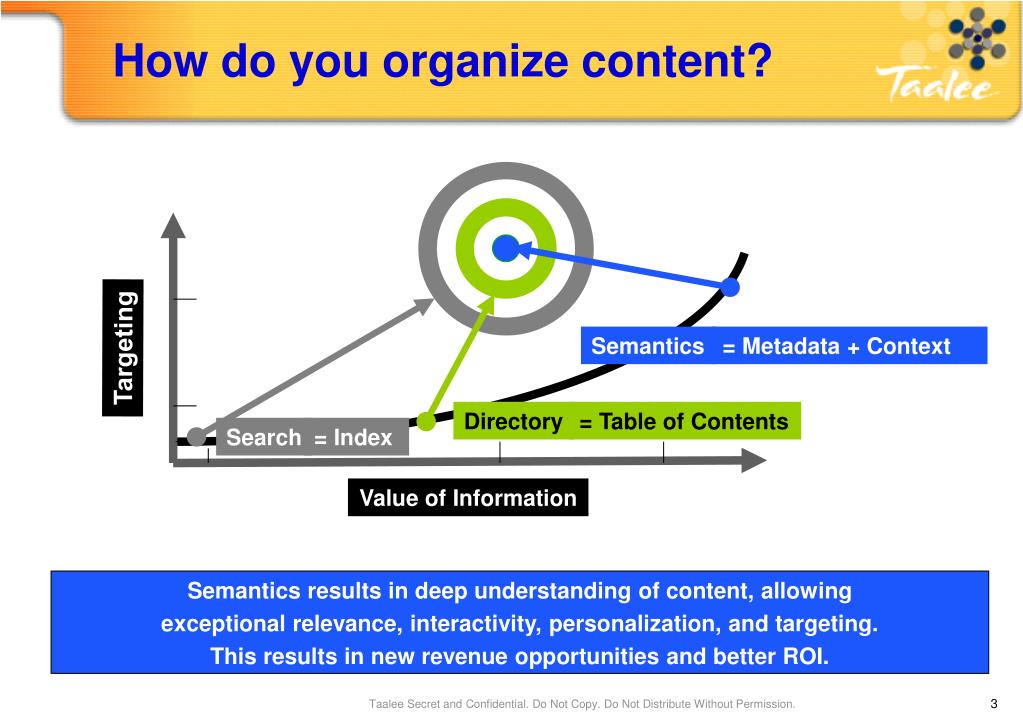 How do you organize content?

Taalee

Targeting

Semantics = Metadata + Context

Directory = Table of Contents

Search = Index

Value of Information

Semantics results in deep understanding of content, allowing exceptional relevance, interactivity, personalization, and targeting. This results in new revenue opportunities and better ROI.

Taalee Secret and Confidential. Do Not Copy. Do Not Distribute Without Permission.

3